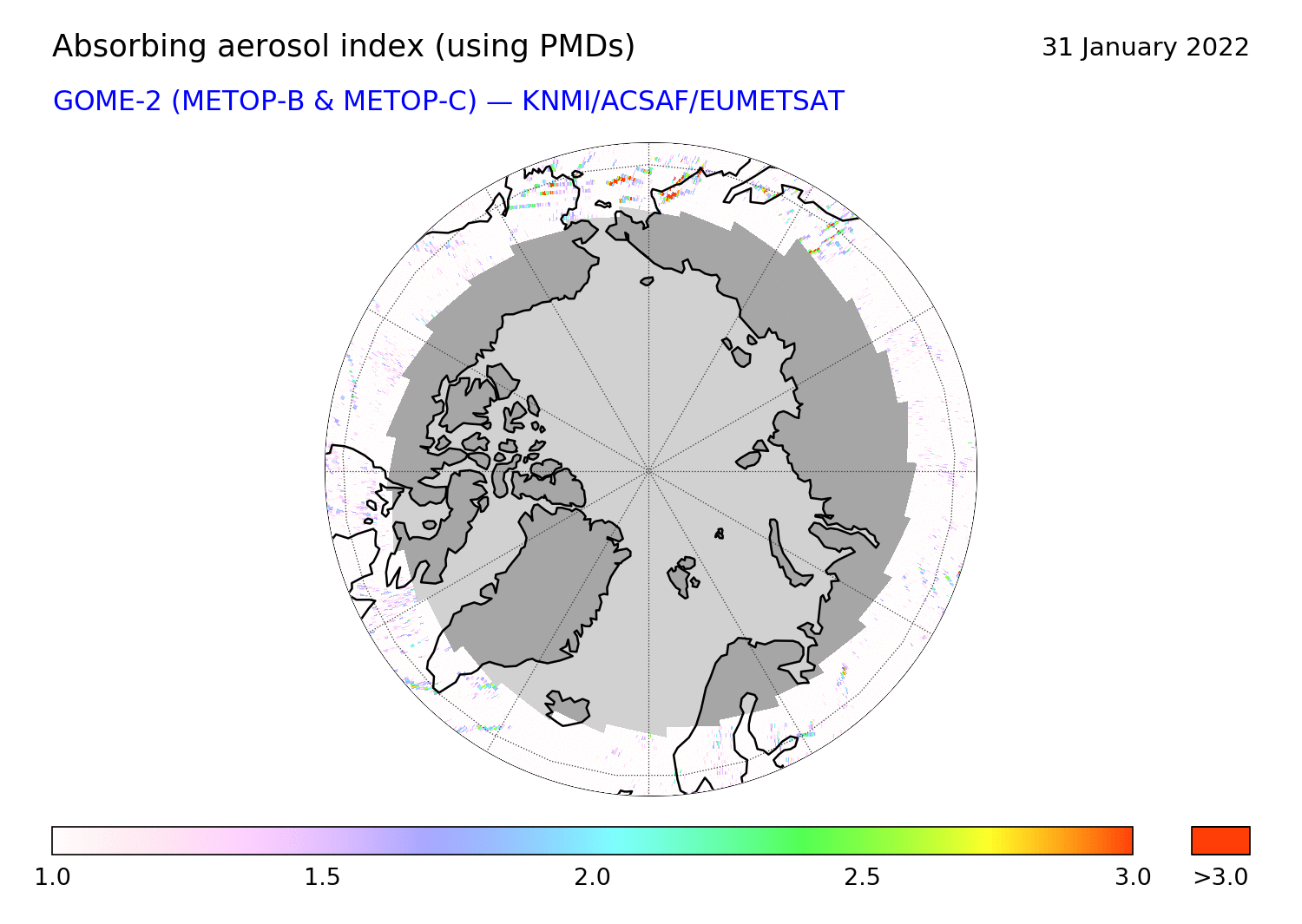 Absorbing aerosol index (using PMDs)

31 January 2022

GOME-2 (METOP-B & METOP-C) — KNMI/ACSAF/EUMETSAT

1.0
1.5
2.0
2.5
3.0
>3.0